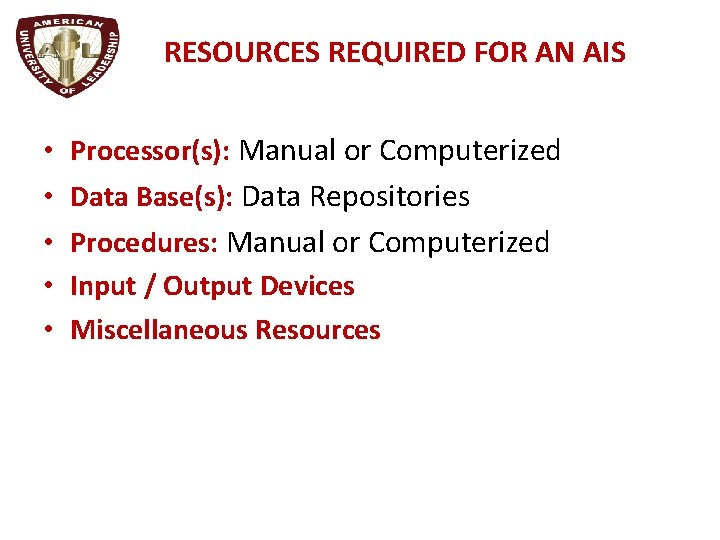 AMERICAN UNIVERSITY OF LEADERSHIP
AUL

RESOURCES REQUIRED FOR AN AIS

• Processor(s): Manual or Computerized
• Data Base(s): Data Repositories
• Procedures: Manual or Computerized
• Input / Output Devices
• Miscellaneous Resources